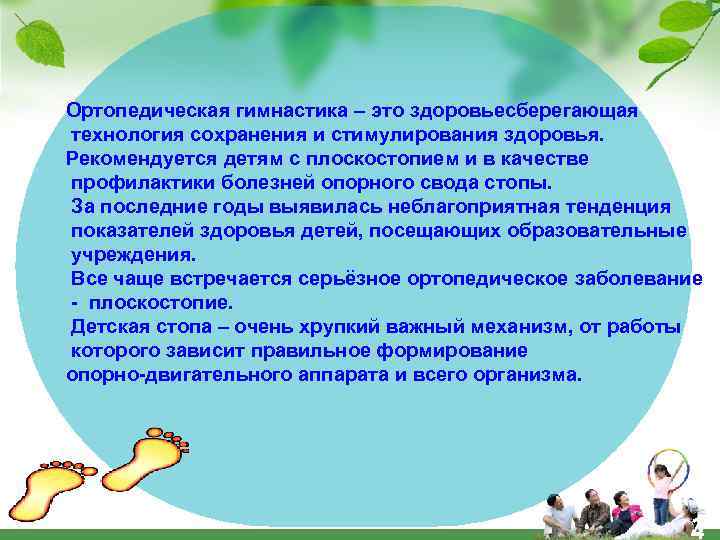 Ортопедическая гимнастика – это здоровьесберегающая технология сохранения и стимулирования здоровья.

Рекомендуется детям с плоскостопием и в качестве профилактики болезней опорного свода стопы.

За последние годы выявилась неблагоприятная тенденция показателей здоровья детей, посещающих образовательные учреждения.

Все чаще встречается серьёзное ортопедическое заболевание - плоскостопие.

Детская стопа – очень хрупкий важный механизм, от работы которого зависит правильное формирование опорно-двигательного аппарата и всего организма.

4